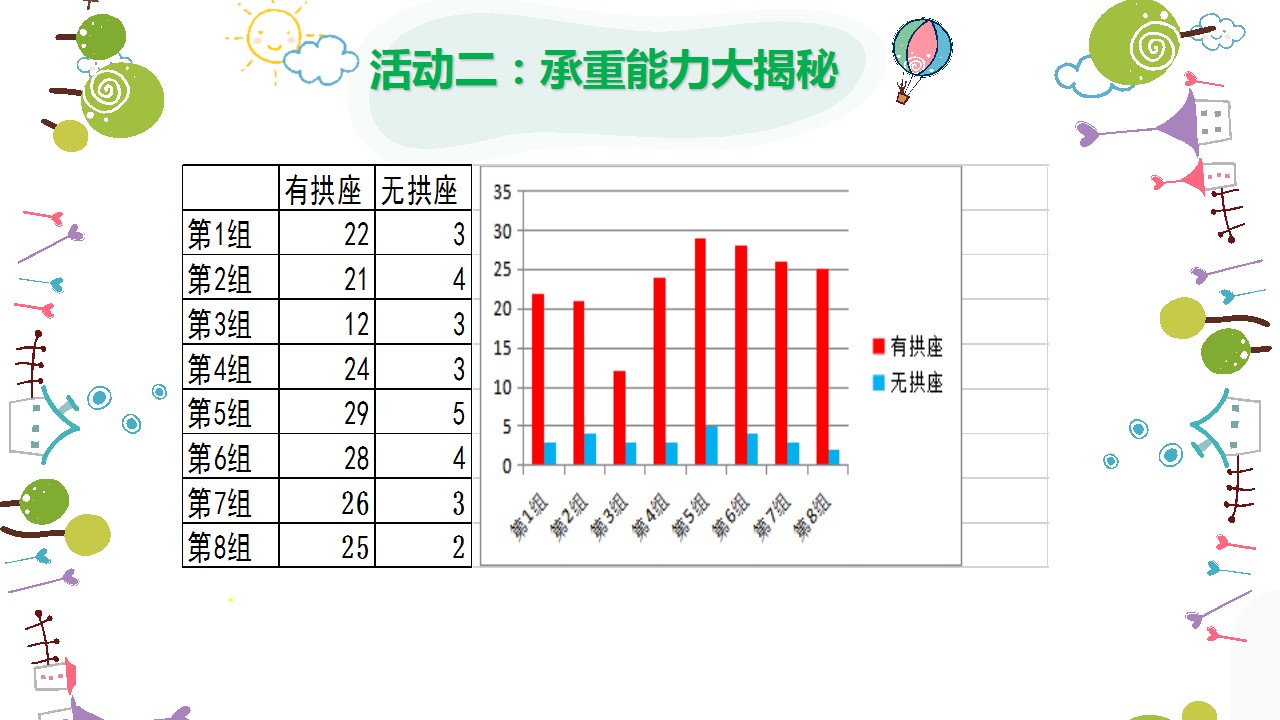 活动二：承重能力大揭秘

| | 有拱座 | 无拱座 |
|---|---|---|
| 第1组 | 22 | 3 |
| 第2组 | 21 | 4 |
| 第3组 | 12 | 3 |
| 第4组 | 24 | 3 |
| 第5组 | 29 | 5 |
| 第6组 | 28 | 4 |
| 第7组 | 26 | 3 |
| 第8组 | 25 | 2 |

35
30
25
20
15
10
5
0
第1组 第2组 第3组 第4组 第5组 第6组 第7组 第8组
有拱座
无拱座